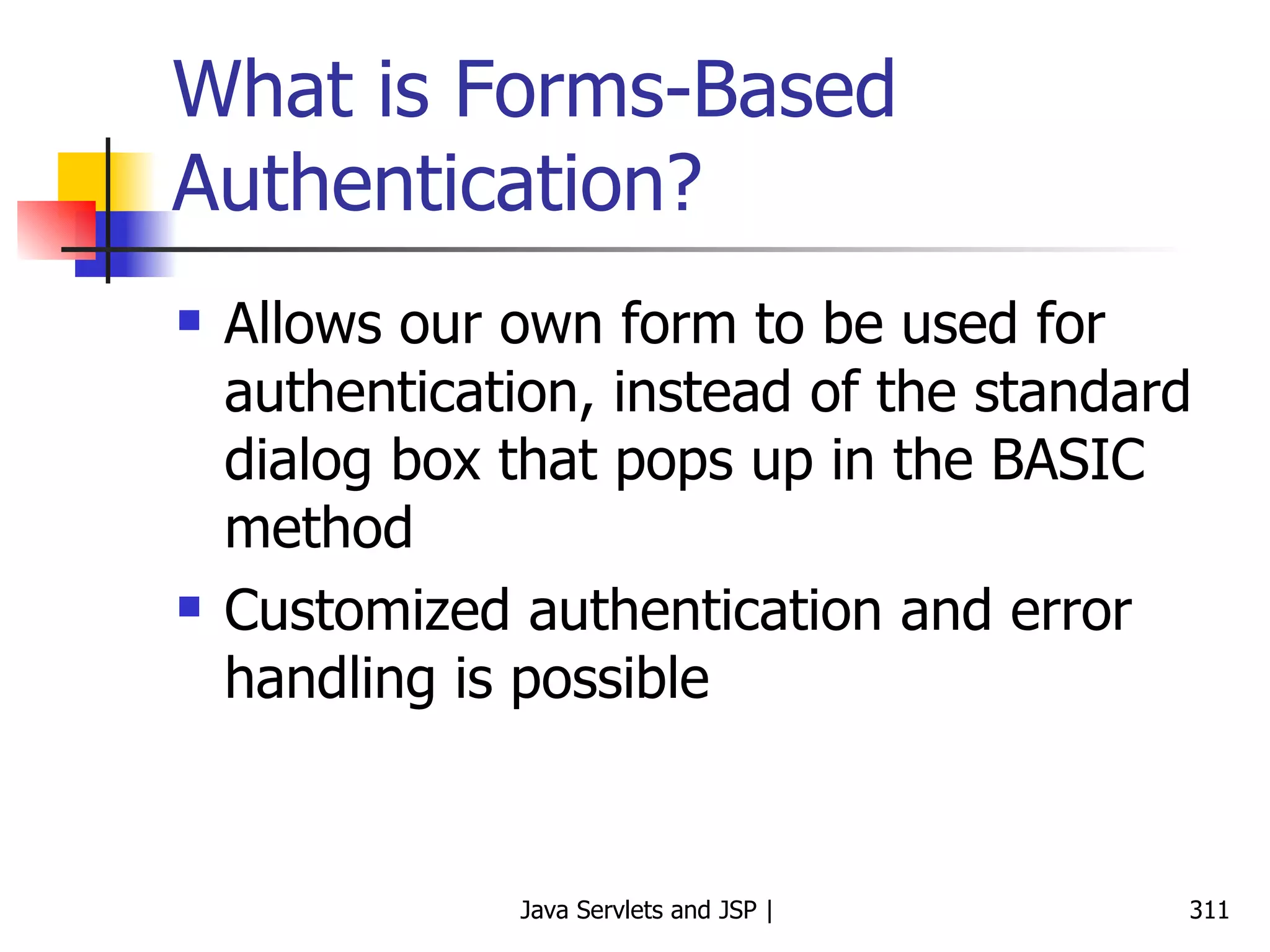 What is Forms-Based Authentication?

- Allows our own form to be used for authentication, instead of the standard dialog box that pops up in the BASIC method
- Customized authentication and error handling is possible

Java Servlets and JSP |

311